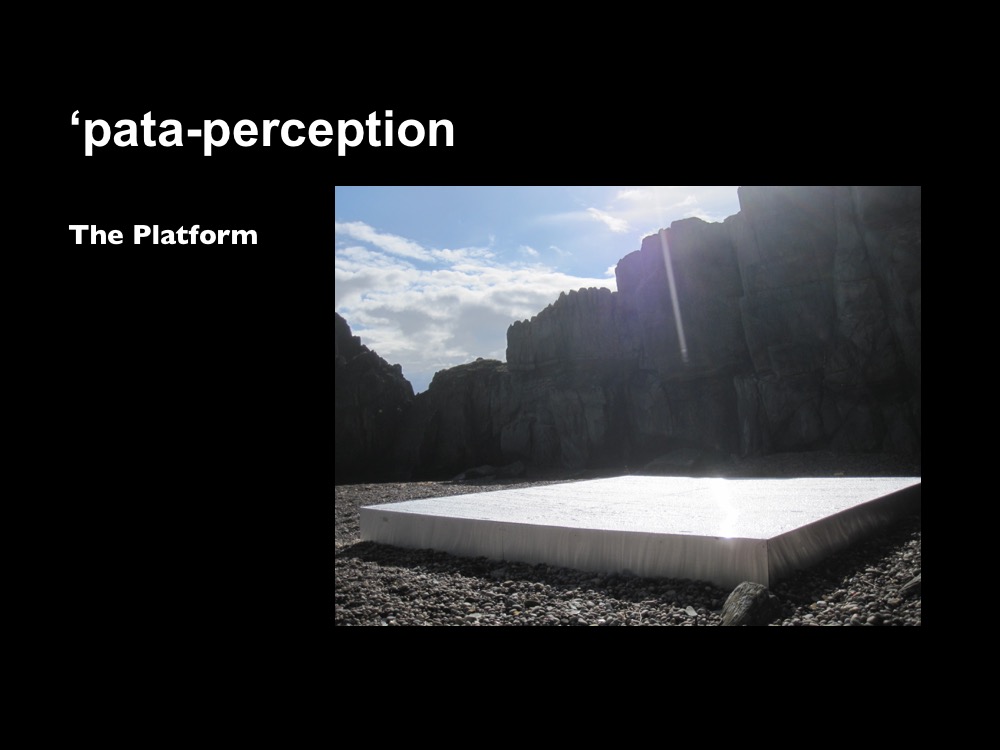 ‘pata-perception

The Platform